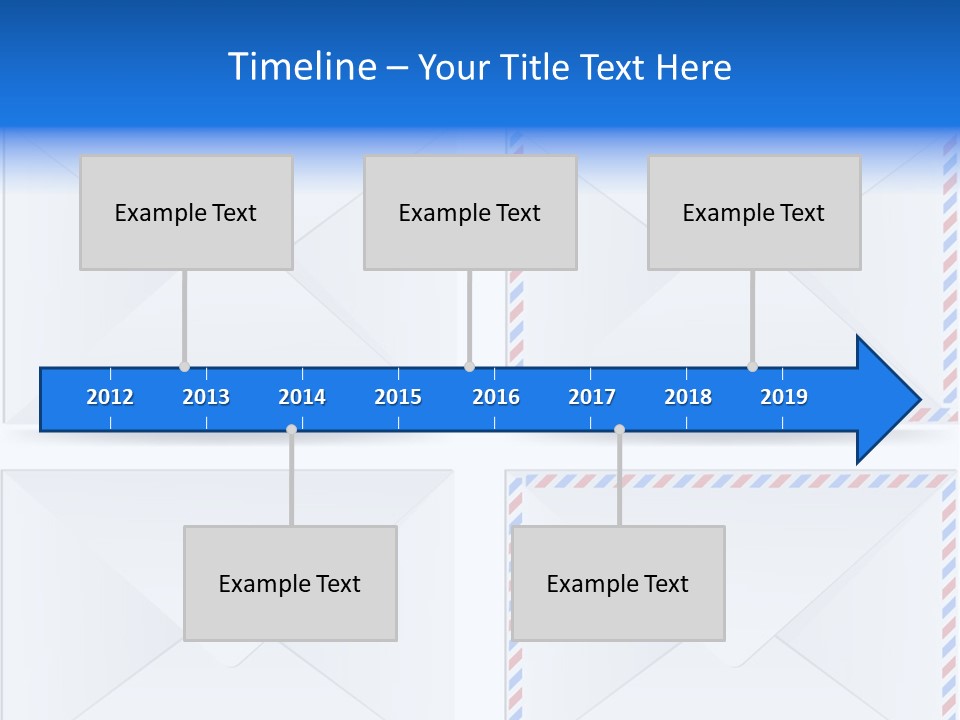 Timeline – Your Title Text Here

Example Text

Example Text

Example Text

2012 2013 2014 2015 2016 2017 2018 2019

Example Text

Example Text